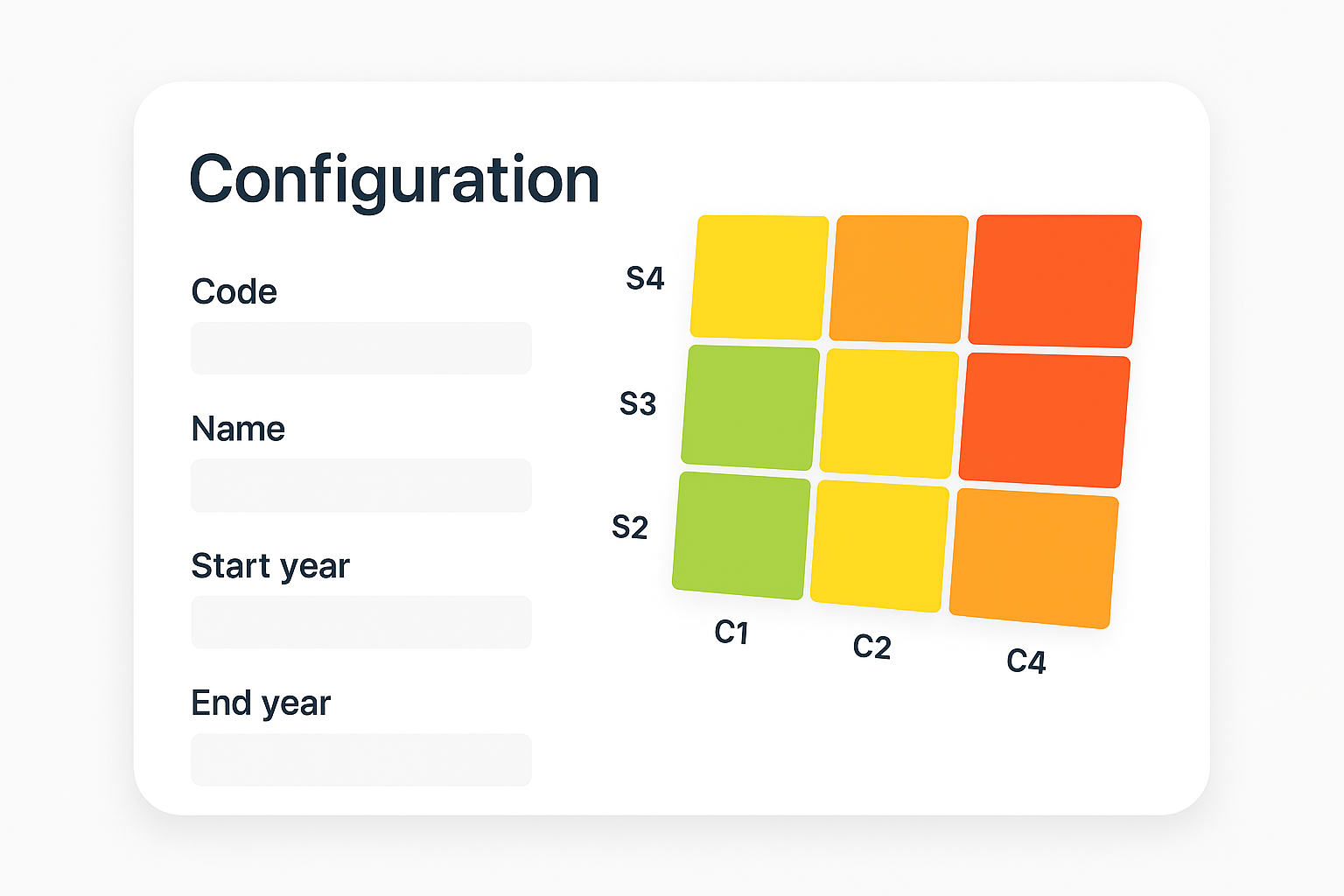 Configuration

Code

Name

Start year

End year

S4

S3

S2

C1

C2

C4